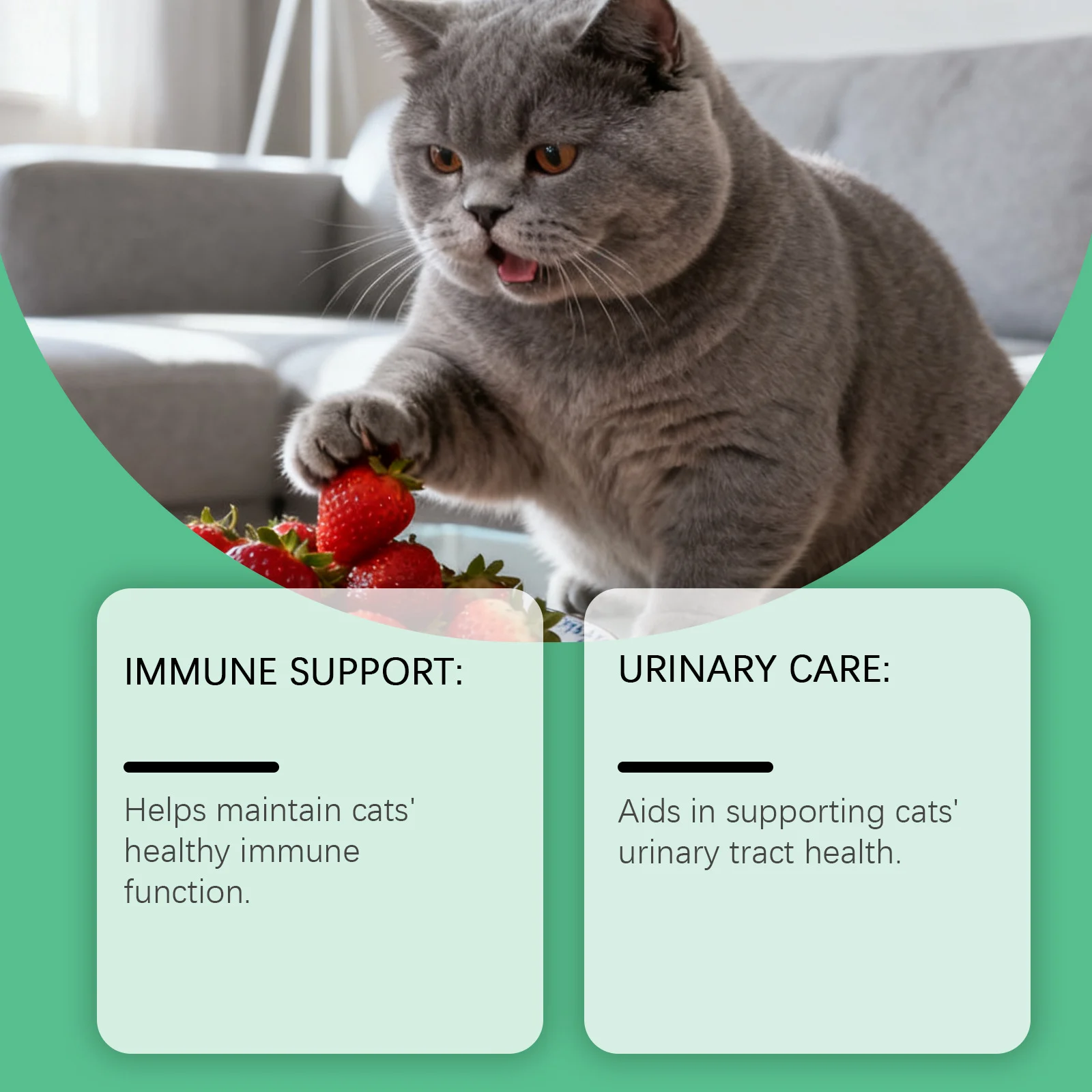 IMMUNE SUPPORT:

Helps maintain cats' healthy immune function.

URINARY CARE:

Aids in supporting cats' urinary tract health.